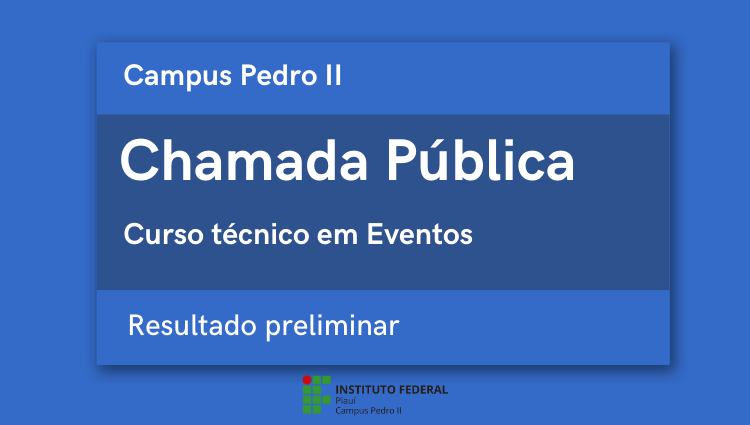 Campus Pedro II

Chamada Pública

Curso técnico em Eventos

Resultado preliminar

INSTITUTO FEDERAL
Piauí
Campus Pedro II